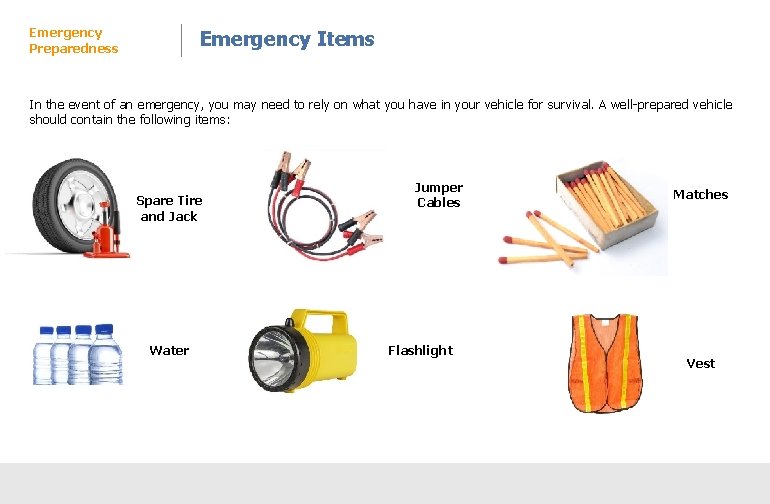 Emergency Preparedness

Emergency Items

In the event of an emergency, you may need to rely on what you have in your vehicle for survival. A well-prepared vehicle should contain the following items:

Spare Tire and Jack

Jumper Cables

Matches

Water

Flashlight

Vest